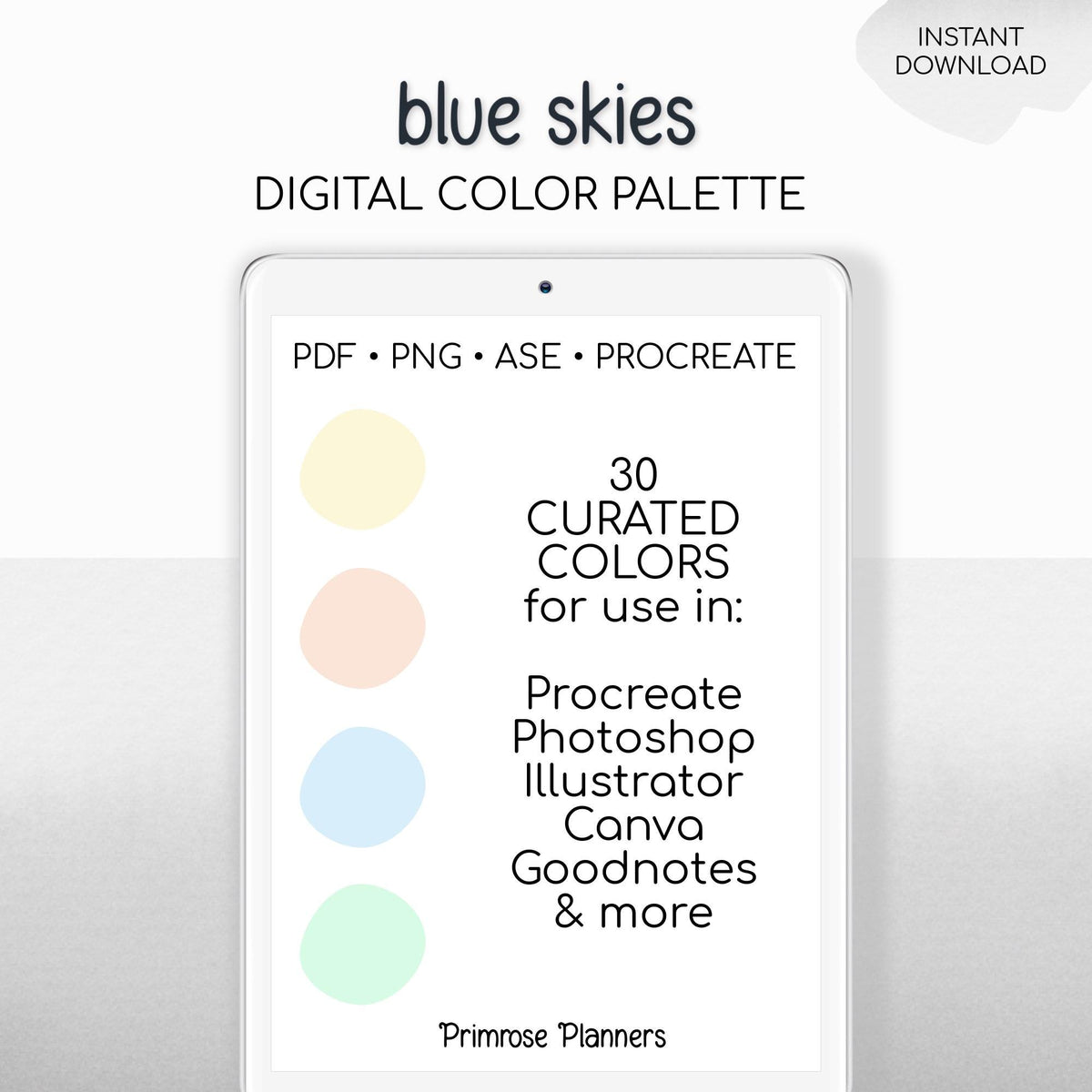 INSTANT
DOWNLOAD

blue skies

DIGITAL COLOR PALETTE

PDF • PNG • ASE • PROCREATE

30
CURATED
COLORS
for use in:

Procreate
Photoshop
Illustrator
Canva
Goodnotes
& more

Primrose Planners